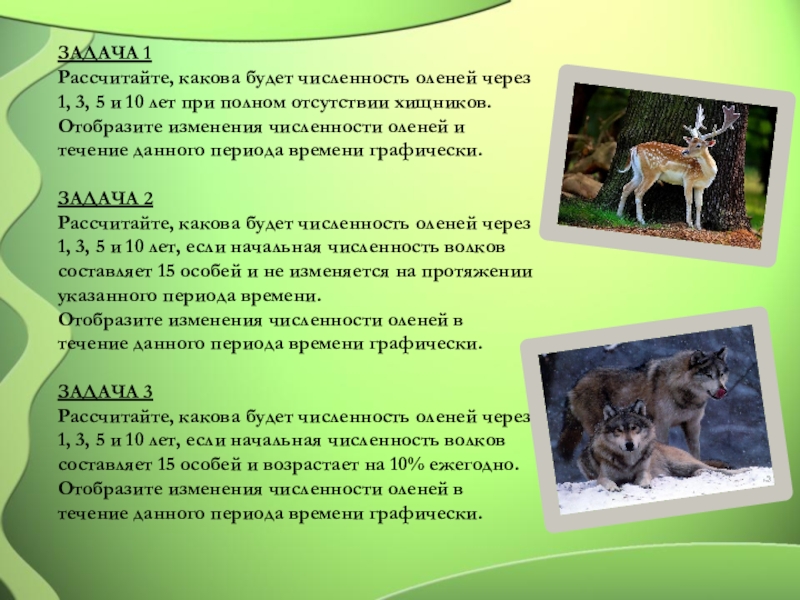 ЗАДАЧА 1
Рассчитайте, какова будет численность оленей через 1, 3, 5 и 10 лет при полном отсутствии хищников. Отобразите изменения численности оленей и течение данного периода времени графически.

ЗАДАЧА 2
Рассчитайте, какова будет численность оленей через 1, 3, 5 и 10 лет, если начальная численность волков составляет 15 особей и не изменяется на протяжении указанного периода времени.
Отобразите изменения численности оленей в течение данного периода времени графически.

ЗАДАЧА 3
Рассчитайте, какова будет численность оленей через 1, 3, 5 и 10 лет, если начальная численность волков составляет 15 особей и возрастает на 10% ежегодно.
Отобразите изменения численности оленей в течение данного периода времени графически.